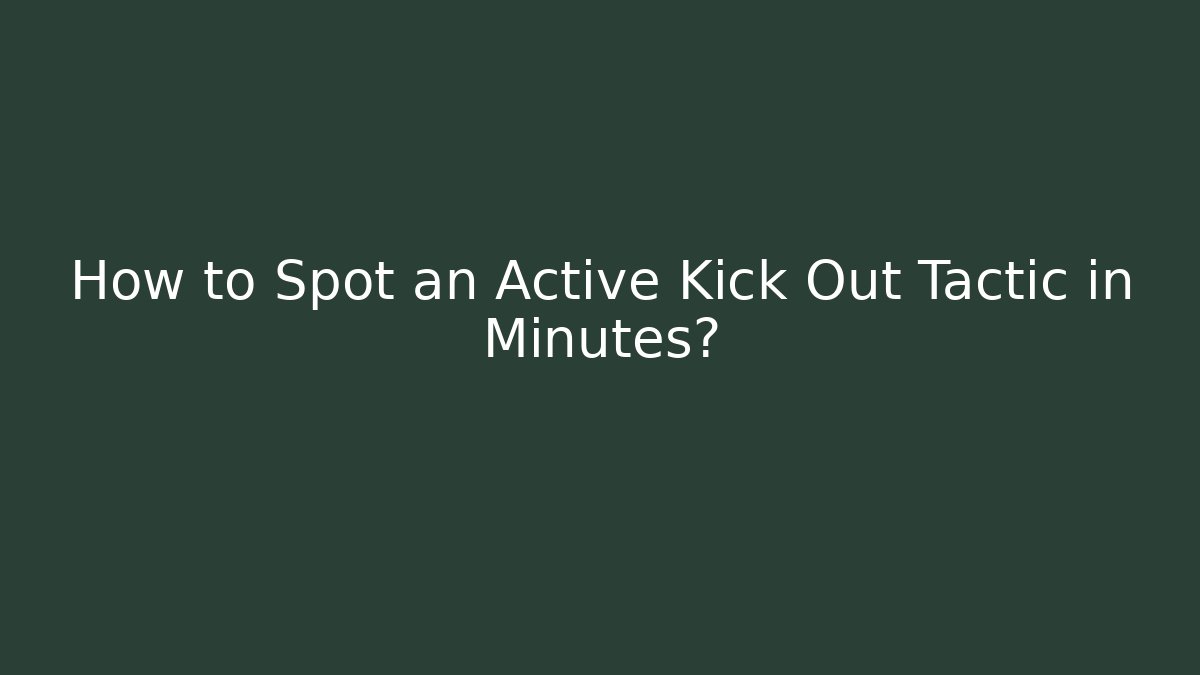 How to Spot an Active Kick Out Tactic in Minutes?